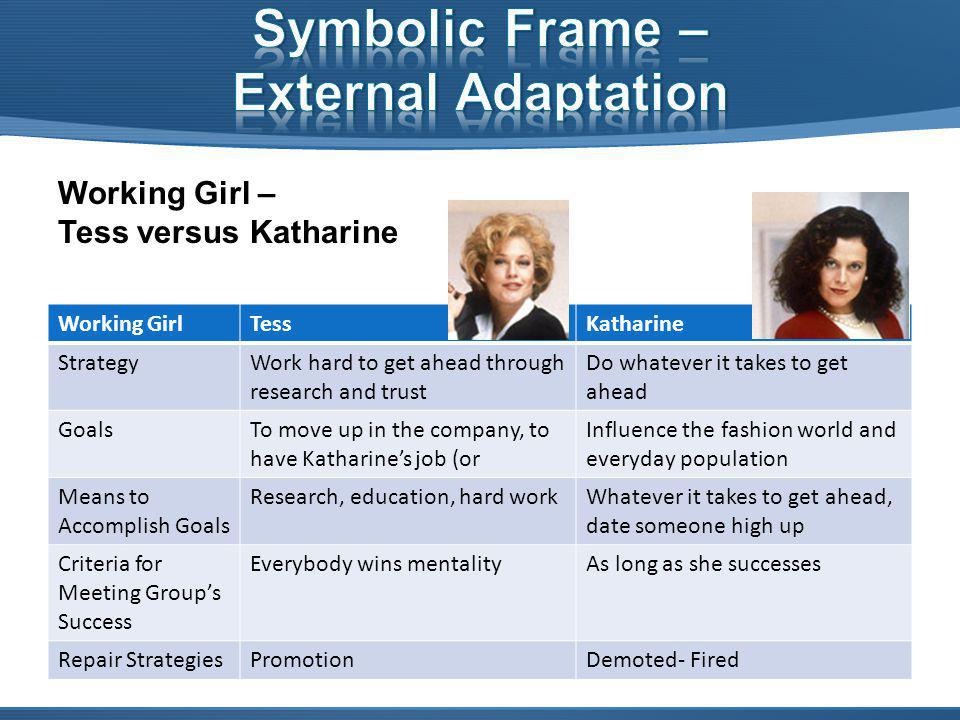 Symbolic Frame – External Adaptation

Working Girl – Tess versus Katharine

| Working Girl | Tess | Katharine |
|---|---|---|
| Strategy | Work hard to get ahead through research and trust | Do whatever it takes to get ahead |
| Goals | To move up in the company, to have Katharine's job (or | Influence the fashion world and everyday population |
| Means to Accomplish Goals | Research, education, hard work | Whatever it takes to get ahead, date someone high up |
| Criteria for Meeting Group's Success | Everybody wins mentality | As long as she successes |
| Repair Strategies | Promotion | Demoted- Fired |